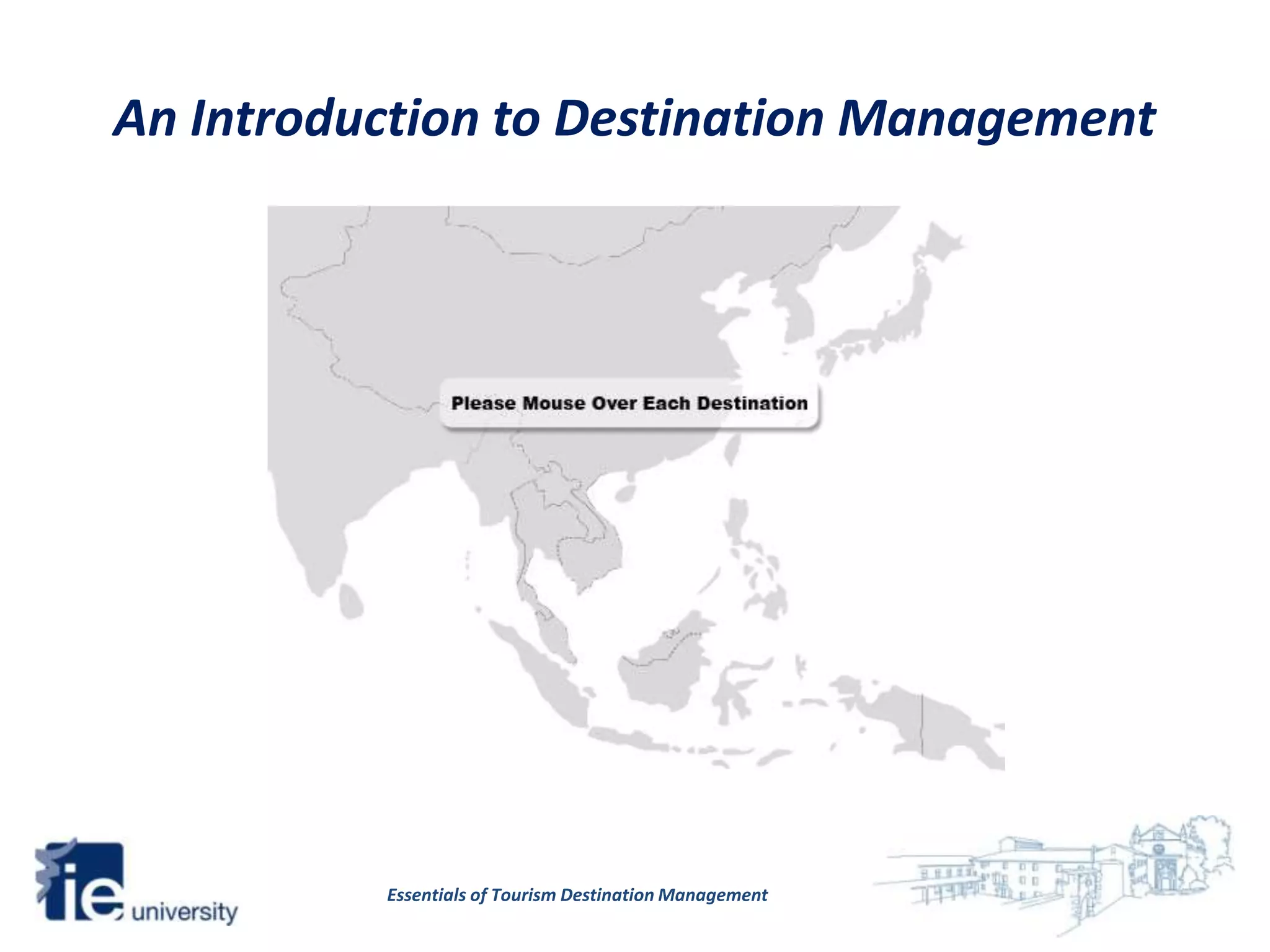 An Introduction to Destination Management

Please Mouse Over Each Destination

ie university

Essentials of Tourism Destination Management